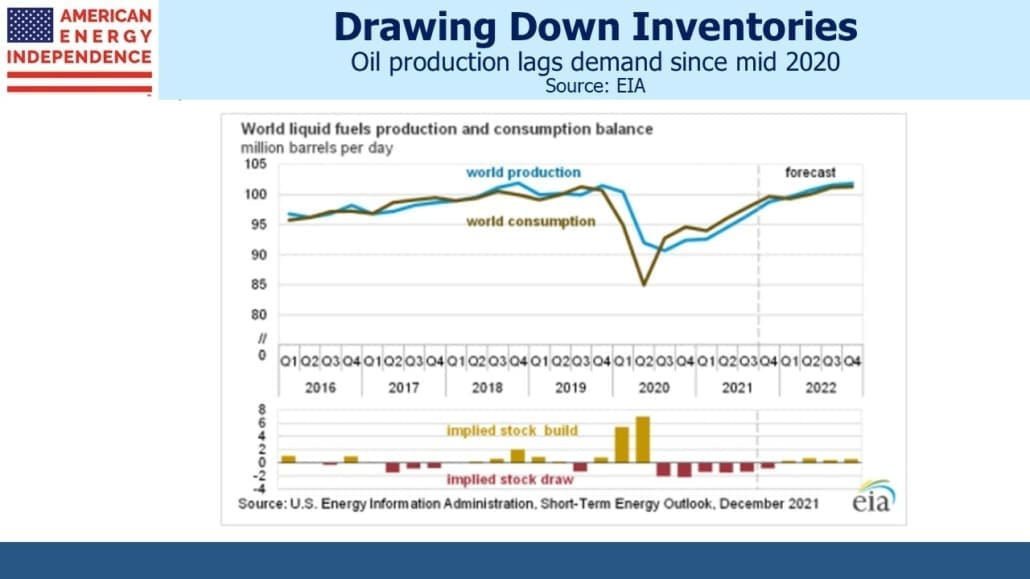 AMERICAN ENERGY INDEPENDENCE

Drawing Down Inventories
Oil production lags demand since mid 2020
Source: EIA

World liquid fuels production and consumption balance
million barrels per day

105
100
95
90
85
80
//
0

world production
world consumption
forecast

Q1 Q2 Q3 Q4 Q1 Q2 Q3 Q4 Q1 Q2 Q3 Q4 Q1 Q2 Q3 Q4 Q1 Q2 Q3 Q4 Q1 Q2 Q3 Q4 Q1 Q2 Q3 Q4
2016 2017 2018 2019 2020 2021 2022

8
6
4
2
0
-2
-4

implied stock build
implied stock draw

Source: U.S. Energy Information Administration, Short-Term Energy Outlook, December 2021

eia